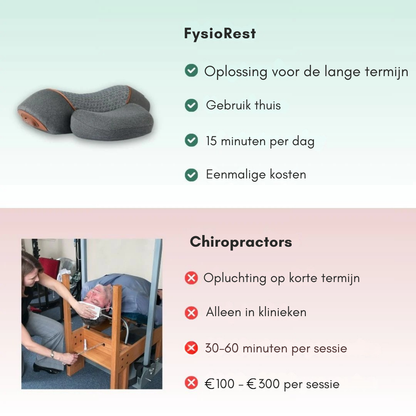 FysioRest

Oplossing voor de lange termijn

Gebruik thuis

15 minuten per dag

Eenmalige kosten

Chiropractors

Opluchting op korte termijn

Alleen in klinieken

30-60 minuten per sessie

€100 - €300 per sessie